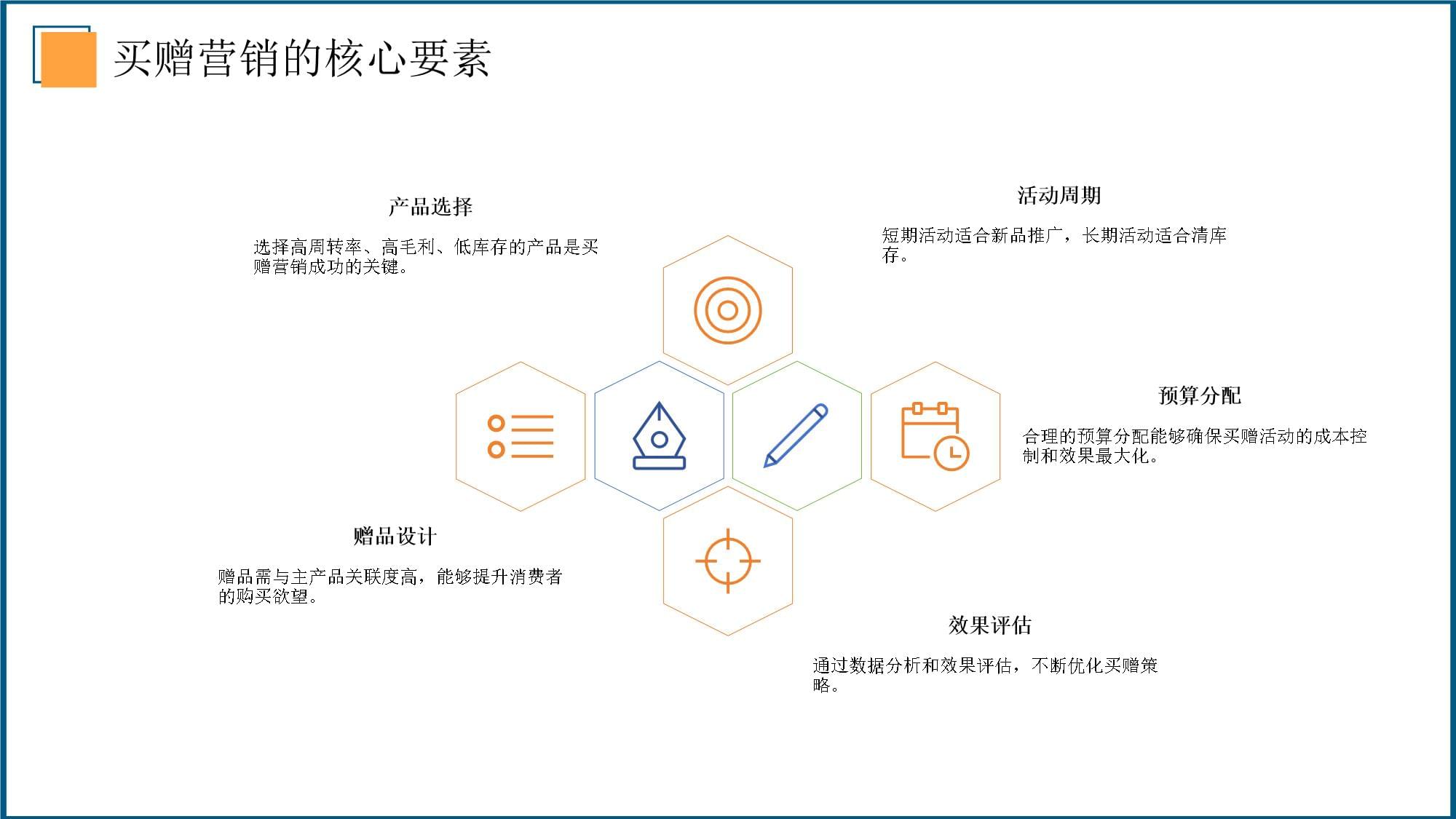 买赠营销的核心要素

产品选择

选择高周转率、高毛利、低库存的产品是买赠营销成功的关键。

活动周期

短期活动适合新品推广，长期活动适合清库存。

预算分配

合理的预算分配能够确保买赠活动的成本控制和效果最大化。

赠品设计

赠品需与主产品关联度高，能够提升消费者的购买欲望。

效果评估

通过数据分析和效果评估，不断优化买赠策略。